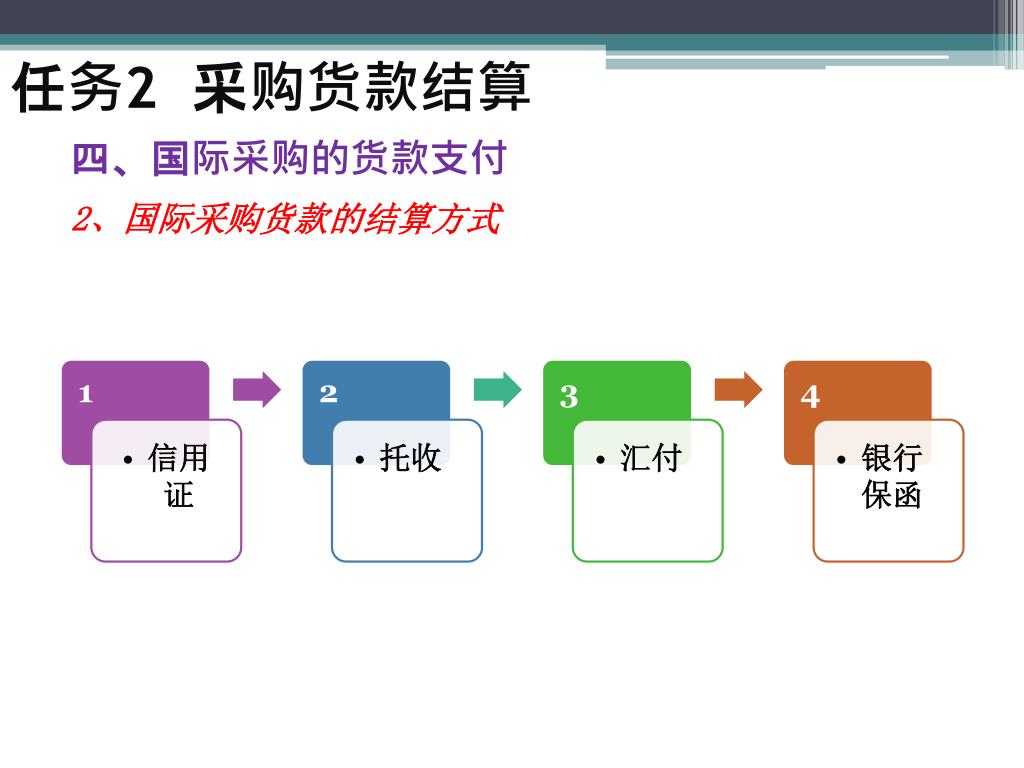 任务2 采购货款结算

四、国际采购的货款支付

2、国际采购货款的结算方式

1

• 信用证

2

• 托收

3

• 汇付

4

• 银行保函